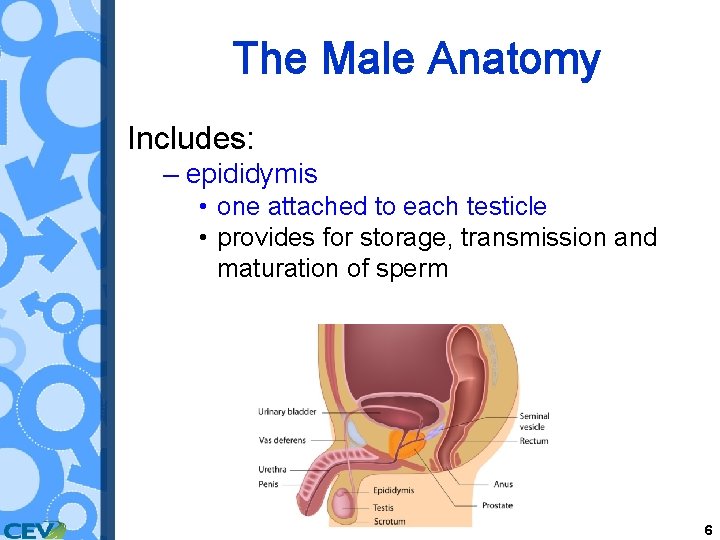 The Male Anatomy

Includes:
– epididymis
• one attached to each testicle
• provides for storage, transmission and maturation of sperm

Urinary bladder
Vas deferens
Urethra
Penis
Epididymis
Testis
Scrotum
Seminal vesicle
Rectum
Anus
Prostate

CEV

6